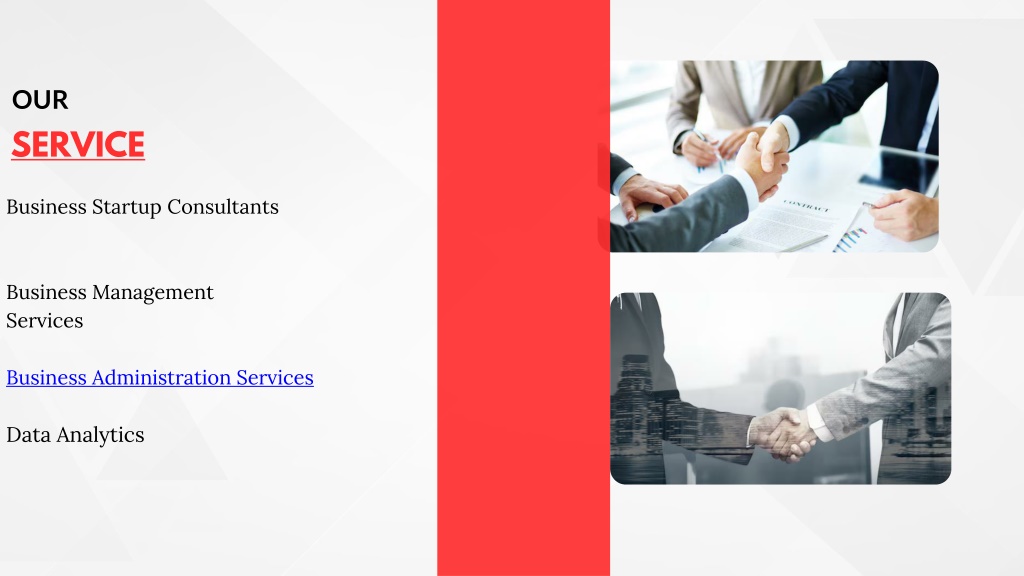 OUR
SERVICE

Business Startup Consultants

Business Management Services

Business Administration Services

Data Analytics

CONTRACT